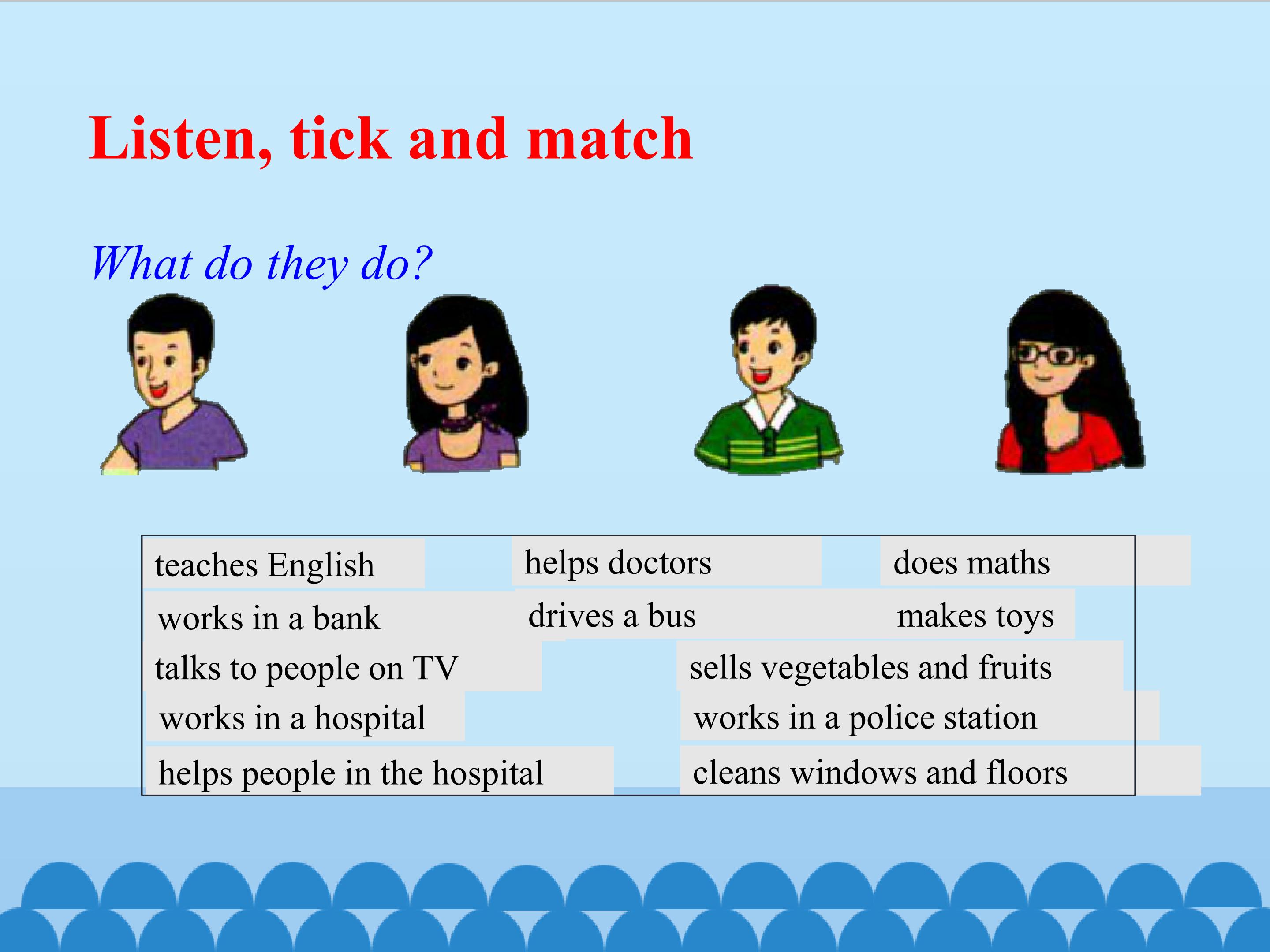 Listen, tick and match

What do they do?

teaches English
helps doctors
does maths
works in a bank
drives a bus
makes toys
talks to people on TV
sells vegetables and fruits
works in a hospital
works in a police station
helps people in the hospital
cleans windows and floors